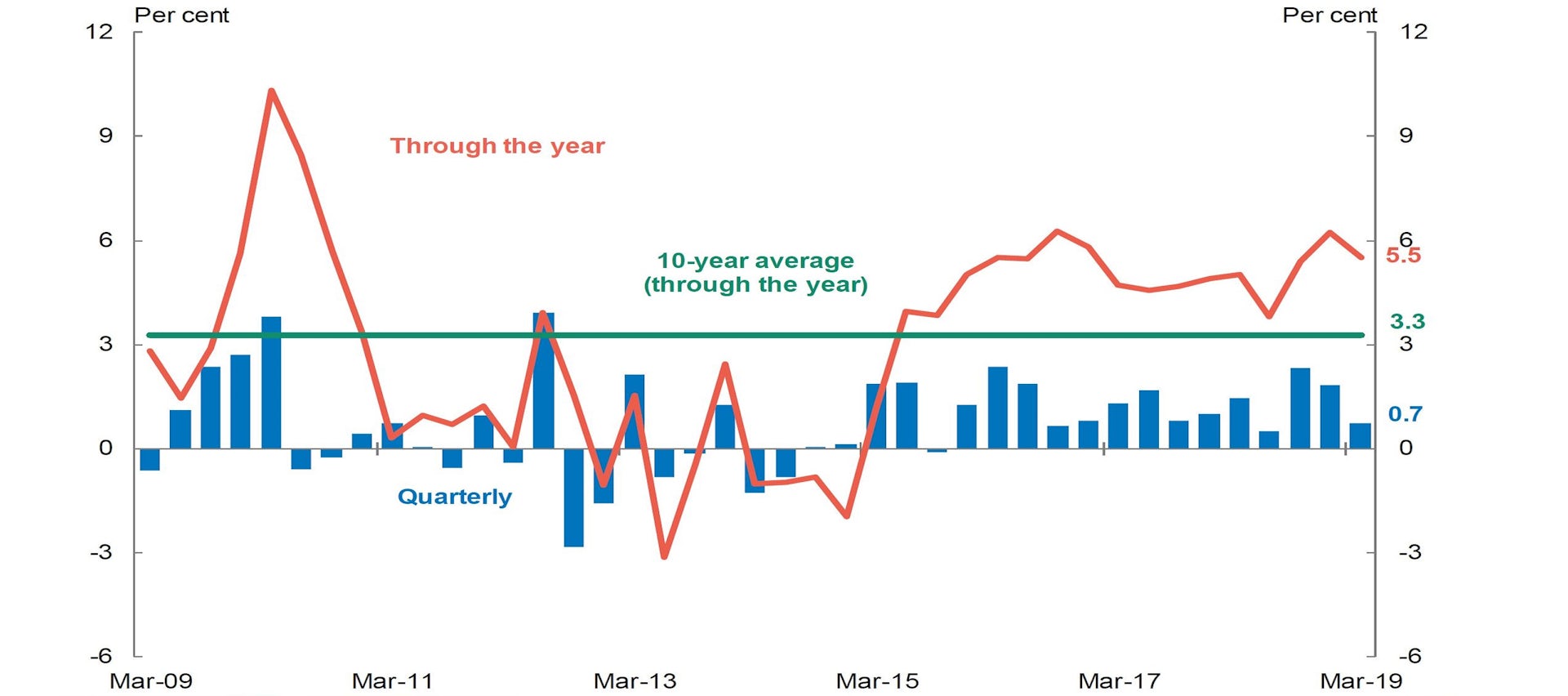 Per cent
Per cent
12
9
6
3
0
-3
-6
12
9
6
3
0
-3
-6
Through the year
10-year average (through the year)
Quarterly
5.5
3.3
0.7
Mar-09
Mar-11
Mar-13
Mar-15
Mar-17
Mar-19